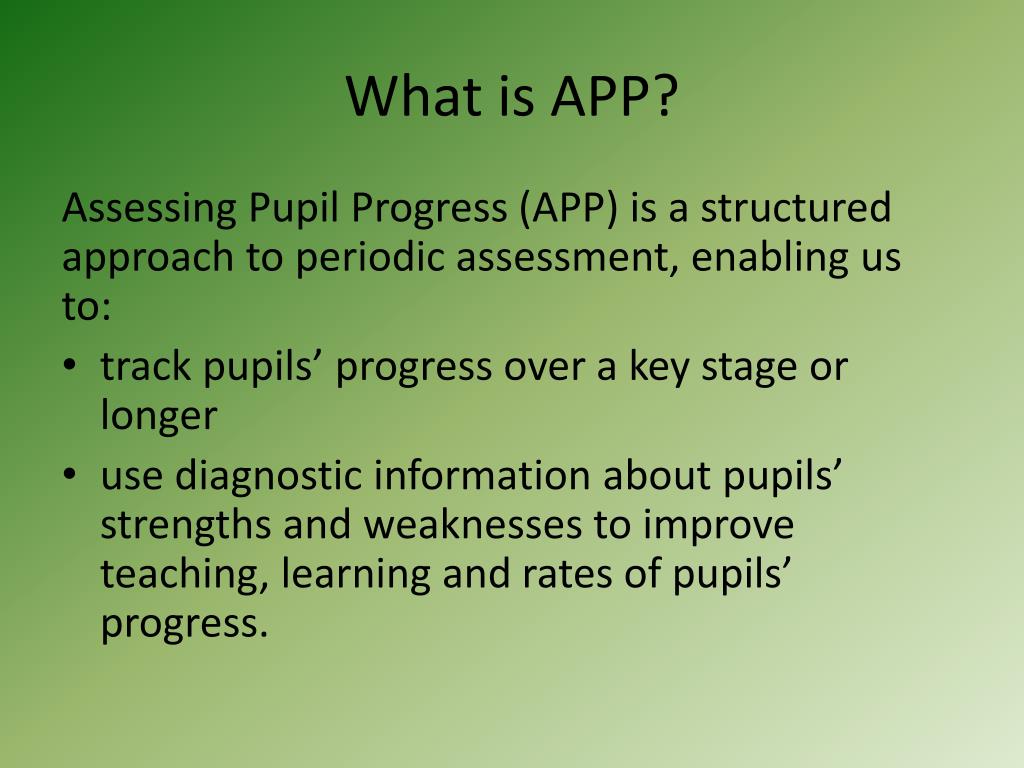 What is APP?

Assessing Pupil Progress (APP) is a structured approach to periodic assessment, enabling us to:

• track pupils’ progress over a key stage or longer
• use diagnostic information about pupils’ strengths and weaknesses to improve teaching, learning and rates of pupils’ progress.